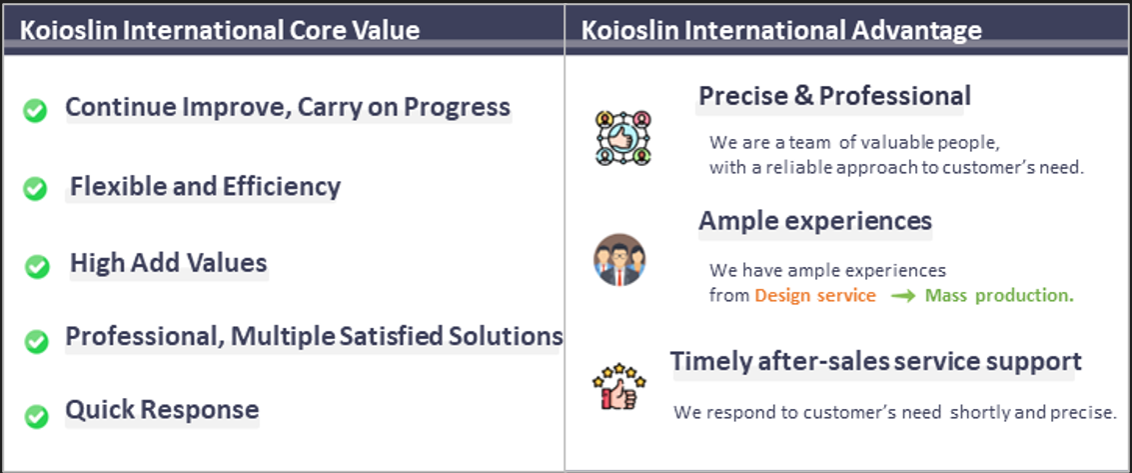 Koioslin International Core Value

Continue Improve, Carry on Progress

Flexible and Efficiency

High Add Values

Professional, Multiple Satisfied Solutions

Quick Response

Koioslin International Advantage

Precise & Professional

We are a team of valuable people, with a reliable approach to customer's need.

Ample experiences

We have ample experiences from Design service → Mass production.

Timely after-sales service support

We respond to customer's need shortly and precise.